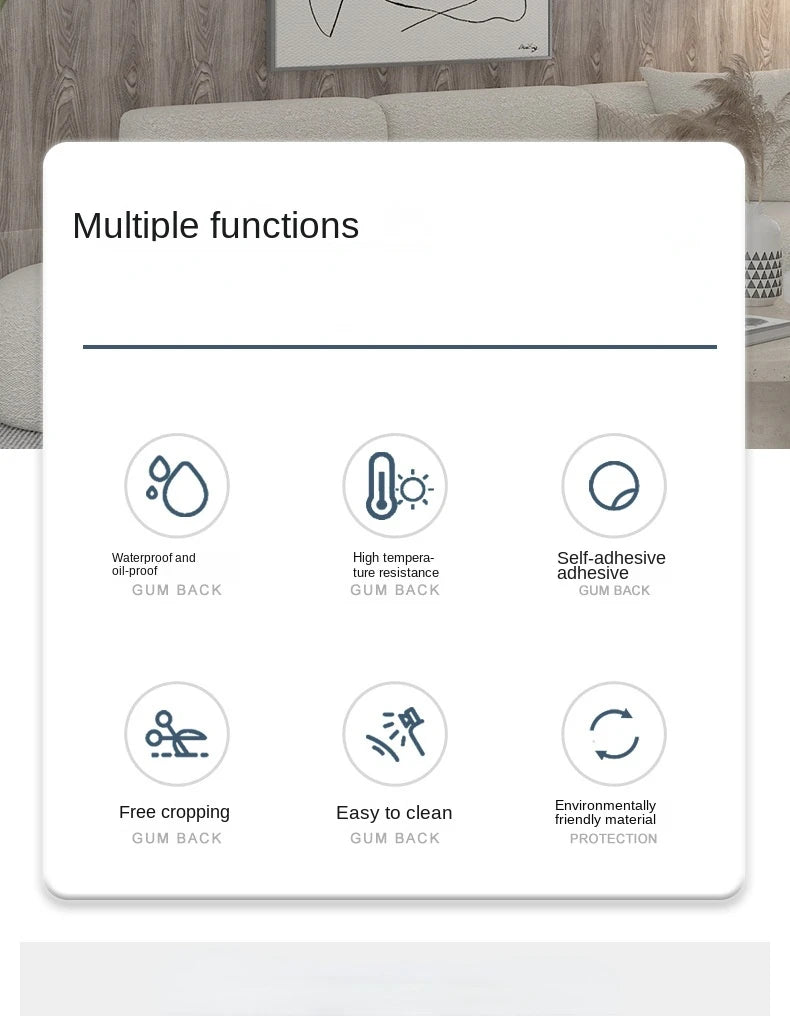 Multiple functions

Waterproof and oil-proof
GUM BACK

High temperature resistance
GUM BACK

Self-adhesive adhesive
GUM BACK

Free cropping
GUM BACK

Easy to clean
GUM BACK

Environmentally friendly material
PROTECTION